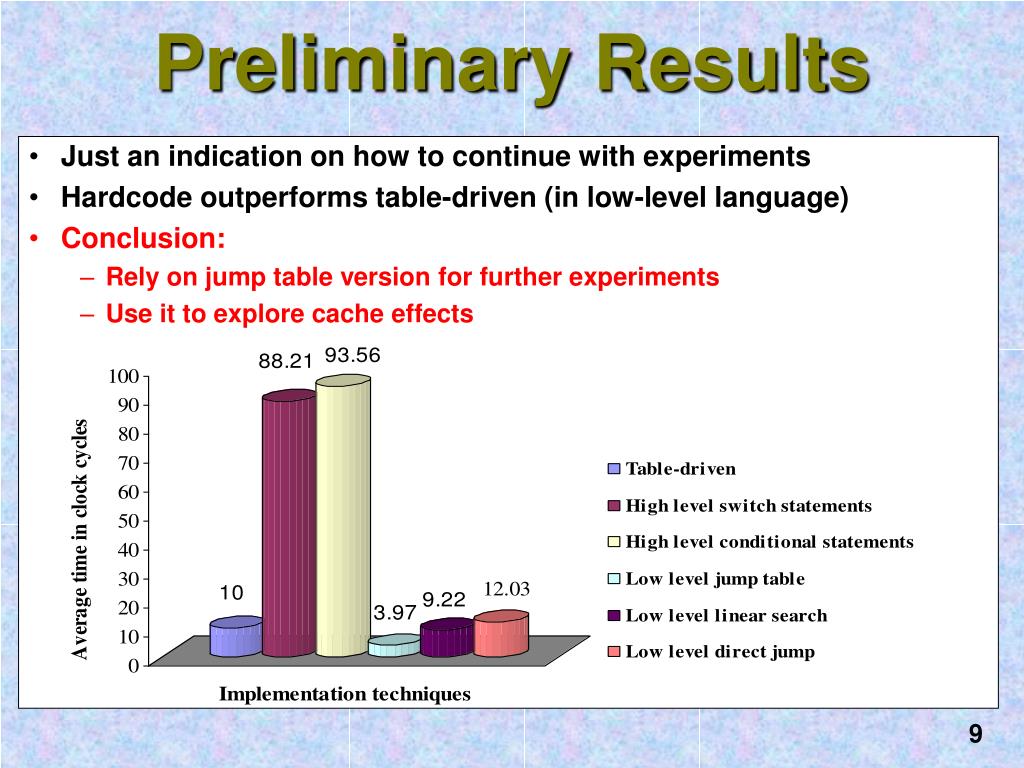 Preliminary Results

• Just an indication on how to continue with experiments
• Hardcode outperforms table-driven (in low-level language)
• Conclusion:
– Rely on jump table version for further experiments
– Use it to explore cache effects

Average time in clock cycles

100
90
80
70
60
50
40
30
20
10
0

10
88.21
93.56
3.97
9.22
12.03

Implementation techniques

Table-driven
High level switch statements
High level conditional statements
Low level jump table
Low level linear search
Low level direct jump

9